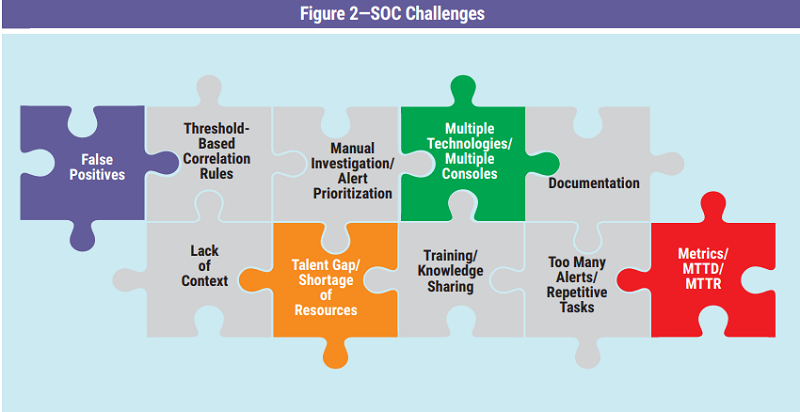 Figure 2—SOC Challenges

False Positives

Threshold-Based Correlation Rules

Manual Investigation/ Alert Prioritization

Multiple Technologies/ Multiple Consoles

Documentation

Lack of Context

Talent Gap/ Shortage of Resources

Training/ Knowledge Sharing

Too Many Alerts/ Repetitive Tasks

Metrics/ MTTD/ MTTR